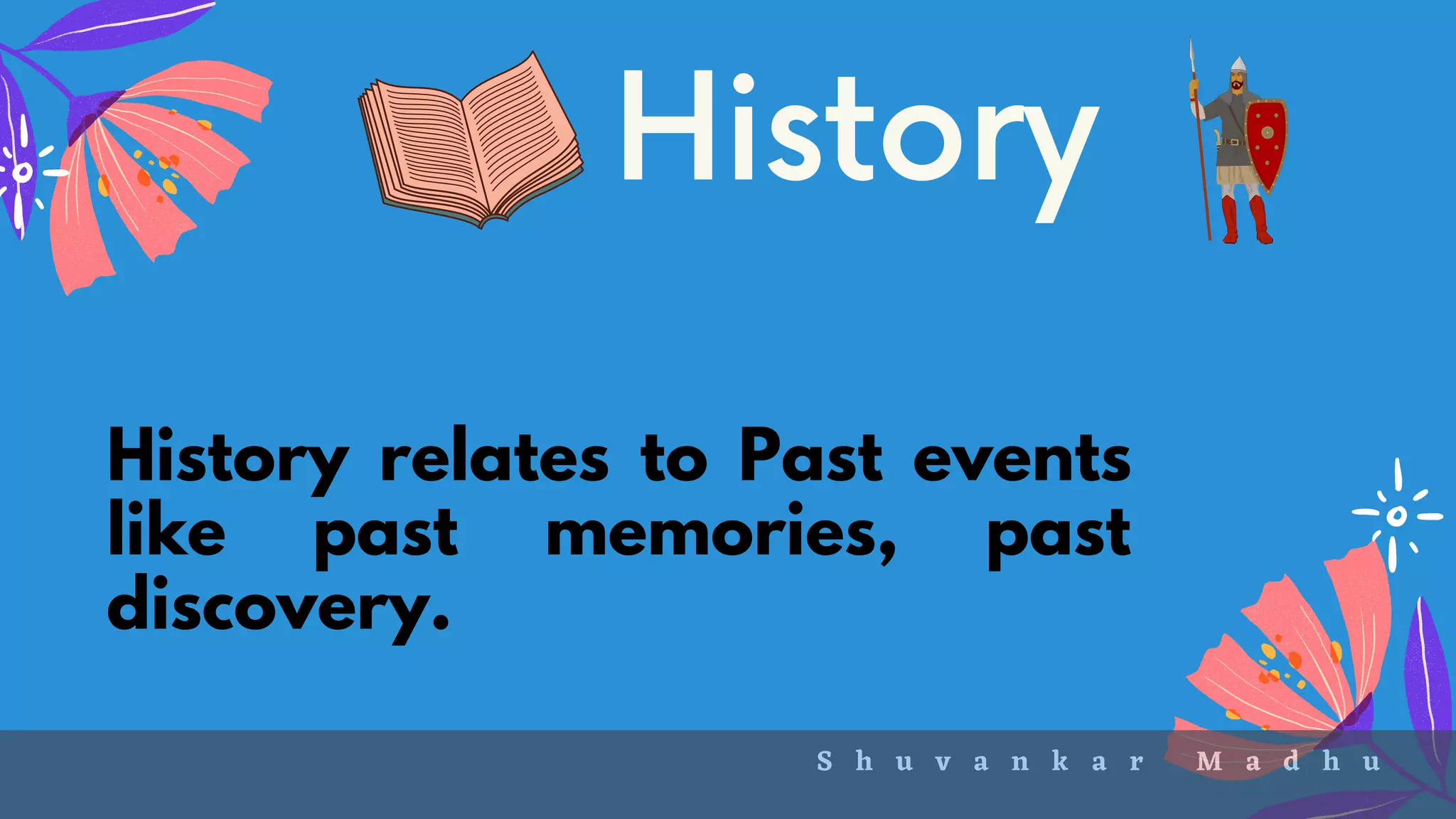 History

History relates to Past events like past memories, past discovery.

Shuvankar Madhu